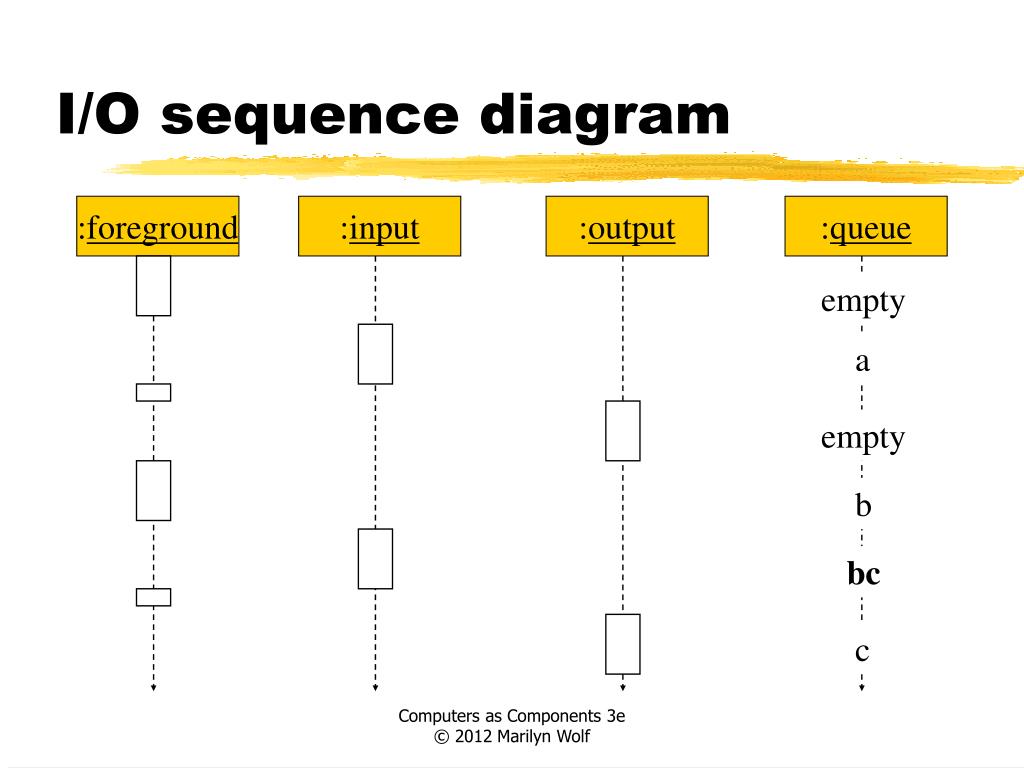 I/O sequence diagram

:foreground

:input

:output

:queue

empty

a

empty

b

bc

c

Computers as Components 3e
© 2012 Marilyn Wolf